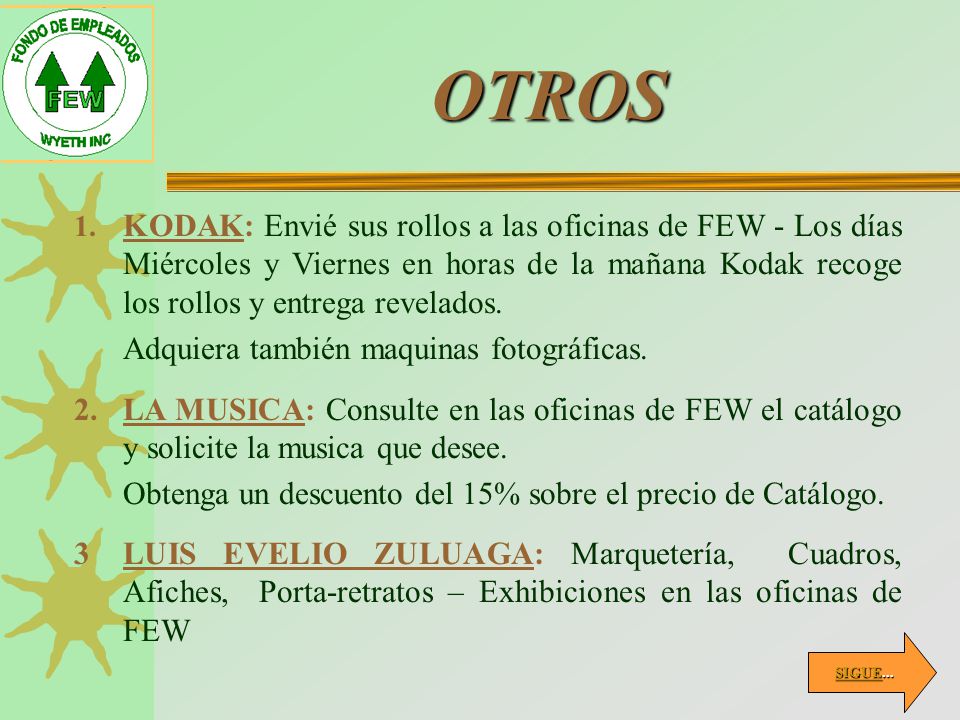 FONDO DE EMPLEADOS
FEW
WYETH INC

OTROS

1. KODAK: Envié sus rollos a las oficinas de FEW - Los días Miércoles y Viernes en horas de la mañana Kodak recoge los rollos y entrega revelados.

Adquiera también maquinas fotográficas.

2. LA MUSICA: Consulte en las oficinas de FEW el catálogo y solicite la musica que desee.

Obtenga un descuento del 15% sobre el precio de Catálogo.

3 LUIS EVELIO ZULUAGA: Marquetería, Cuadros, Afiches, Porta-retratos – Exhibiciones en las oficinas de FEW

SIGUE...